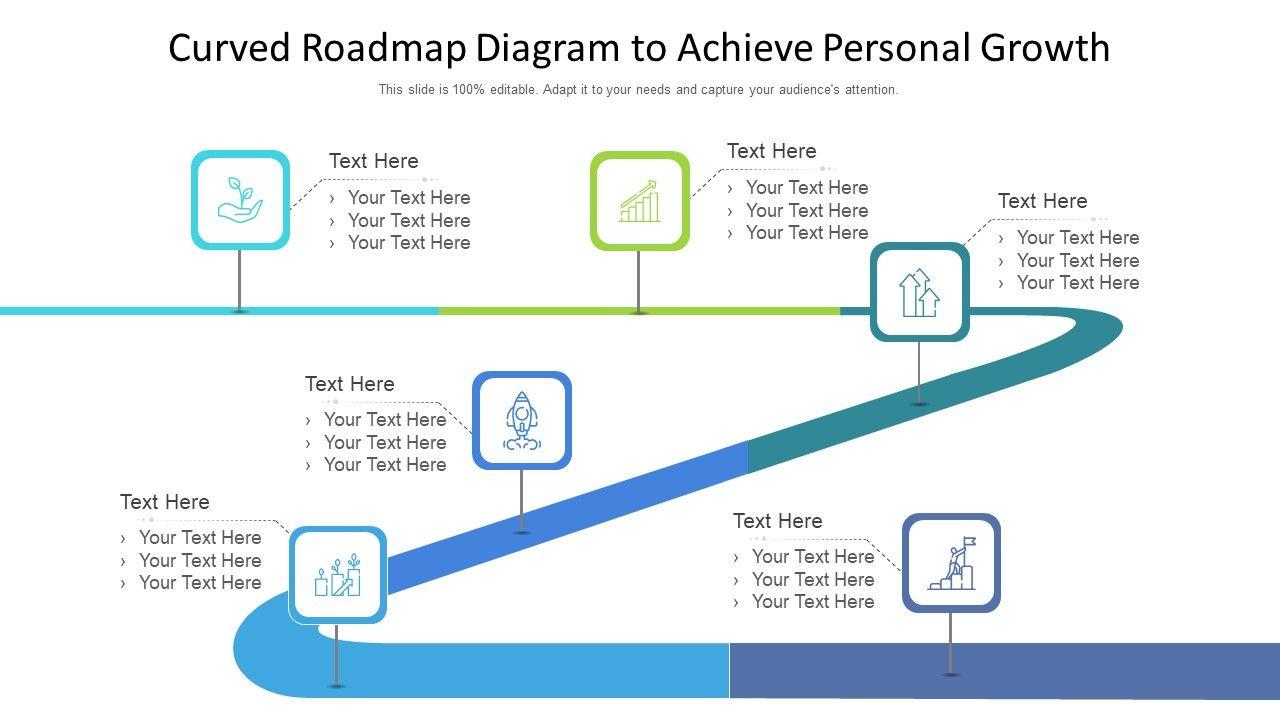 Curved Roadmap Diagram to Achieve Personal Growth

This slide is 100% editable. Adapt it to your needs and capture your audience's attention.

Text Here
› Your Text Here
› Your Text Here
› Your Text Here

Text Here
› Your Text Here
› Your Text Here
› Your Text Here

Text Here
› Your Text Here
› Your Text Here
› Your Text Here

Text Here
› Your Text Here
› Your Text Here
› Your Text Here

Text Here
› Your Text Here
› Your Text Here
› Your Text Here

Text Here
› Your Text Here
› Your Text Here
› Your Text Here